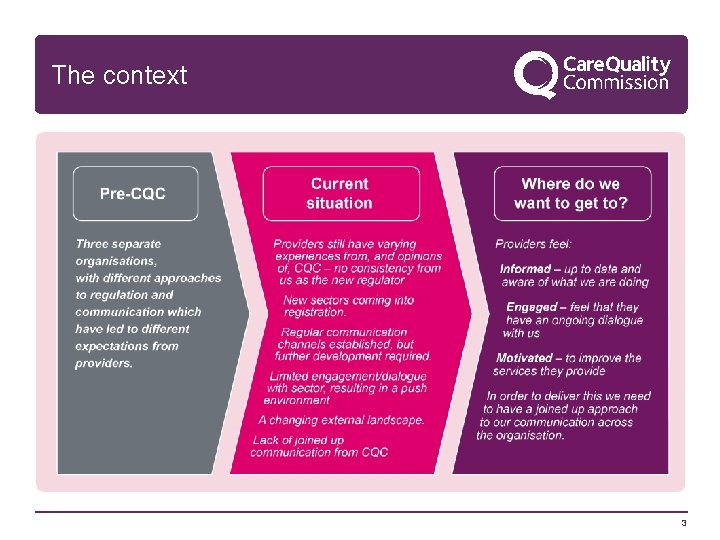 The context

CareQuality Commission

Pre-CQC

Three separate organisations, with different approaches to regulation and communication which have led to different expectations from providers.

Current situation

Providers still have varying experiences from, and opinions of, CQC – no consistency from us as the new regulator

New sectors coming into registration.

Regular communication channels established, but further development required.

Limited engagement/dialogue with sector, resulting in a push environment

A changing external landscape.

Lack of joined up communication from CQC

Where do we want to get to?

Providers feel:

Informed – up to date and aware of what we are doing

Engaged – feel that they have an ongoing dialogue with us

Motivated – to improve the services they provide

In order to deliver this we need to have a joined up approach to our communication across the organisation.

3